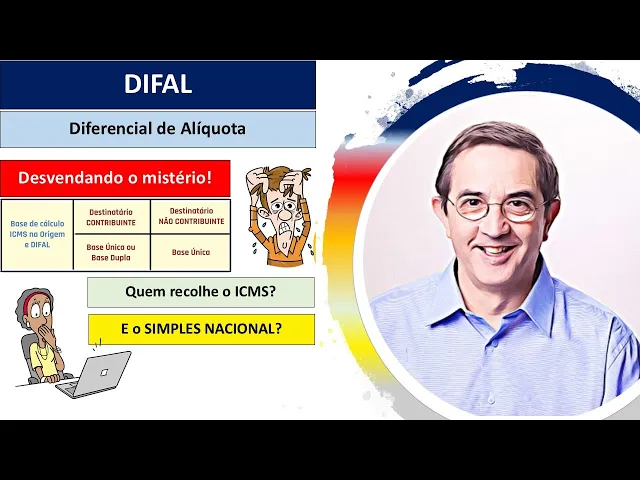 DIFAL

Diferencial de Alíquota

Desvendando o mistério!

| Base de cálculo ICMS na Origem e DIFAL | Destinatário CONTRIBUINTE | Destinatário NÃO CONTRIBUINTE |
|---|---|---|
| | Base Única ou Base Dupla | Base Única |

Quem recolhe o ICMS?

E o SIMPLES NACIONAL?